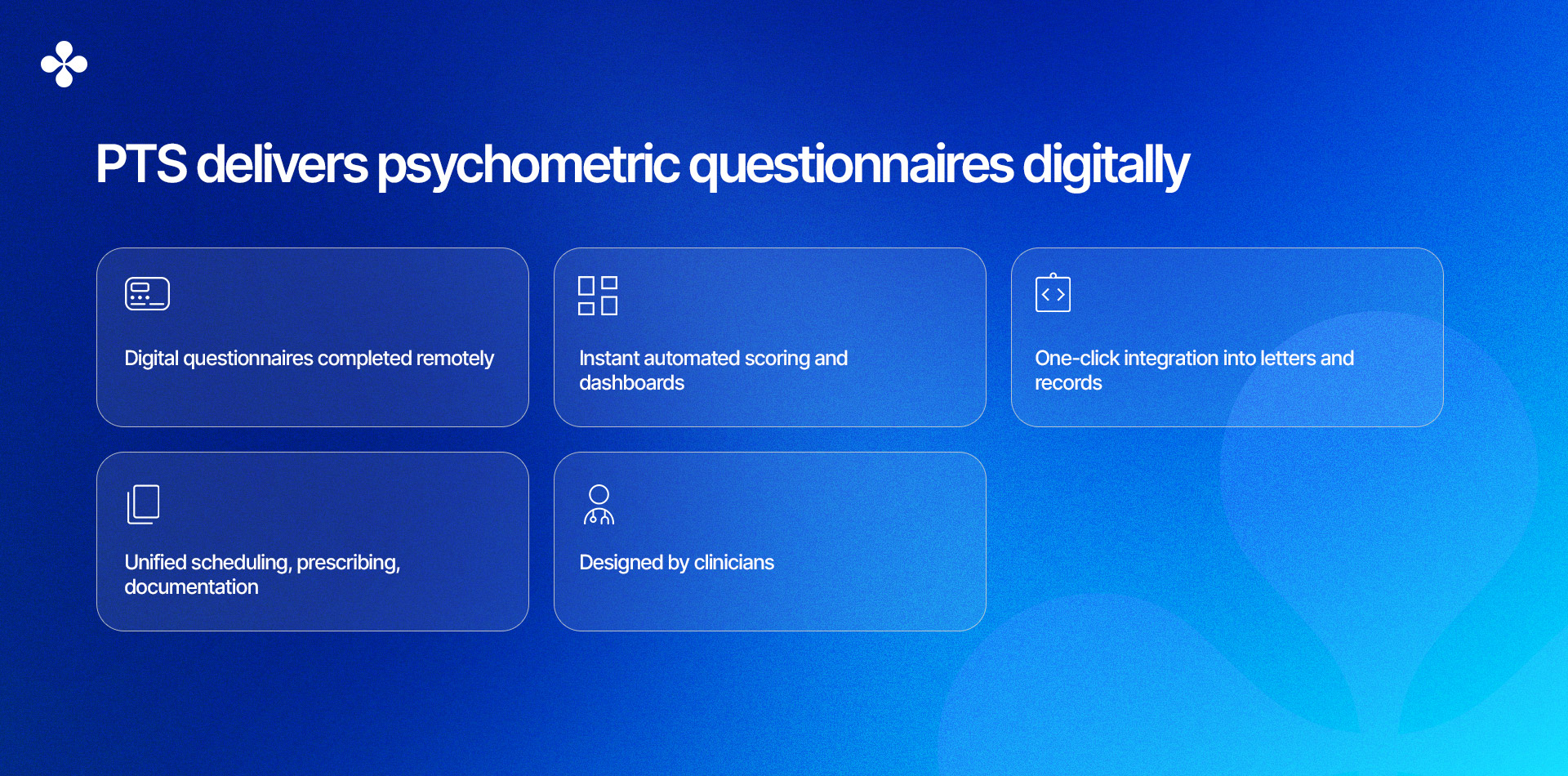 PTS delivers psychometric questionnaires digitally

Digital questionnaires completed remotely

Instant automated scoring and dashboards

One-click integration into letters and records

Unified scheduling, prescribing, documentation

Designed by clinicians